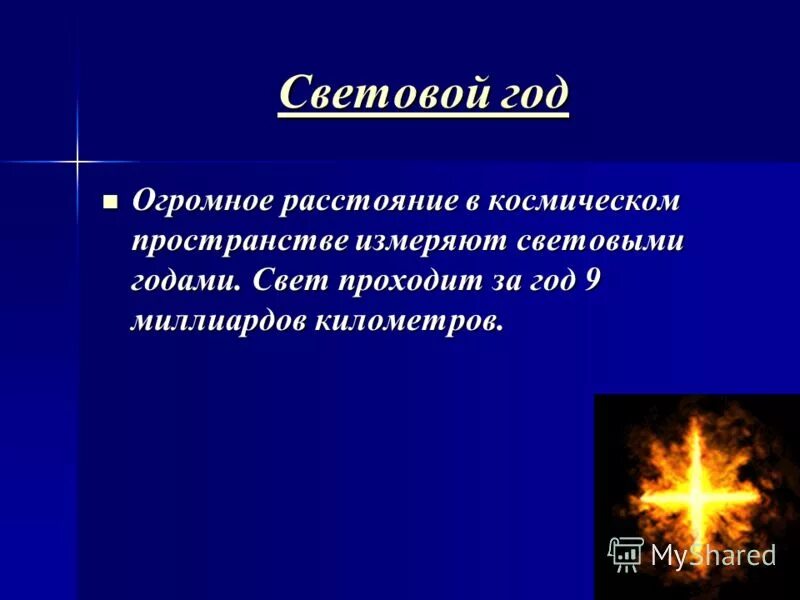 Световой год

Огромное расстояние в космическом пространстве измеряют световыми годами. Свет проходит за год 9 миллиардов километров.

MyShared